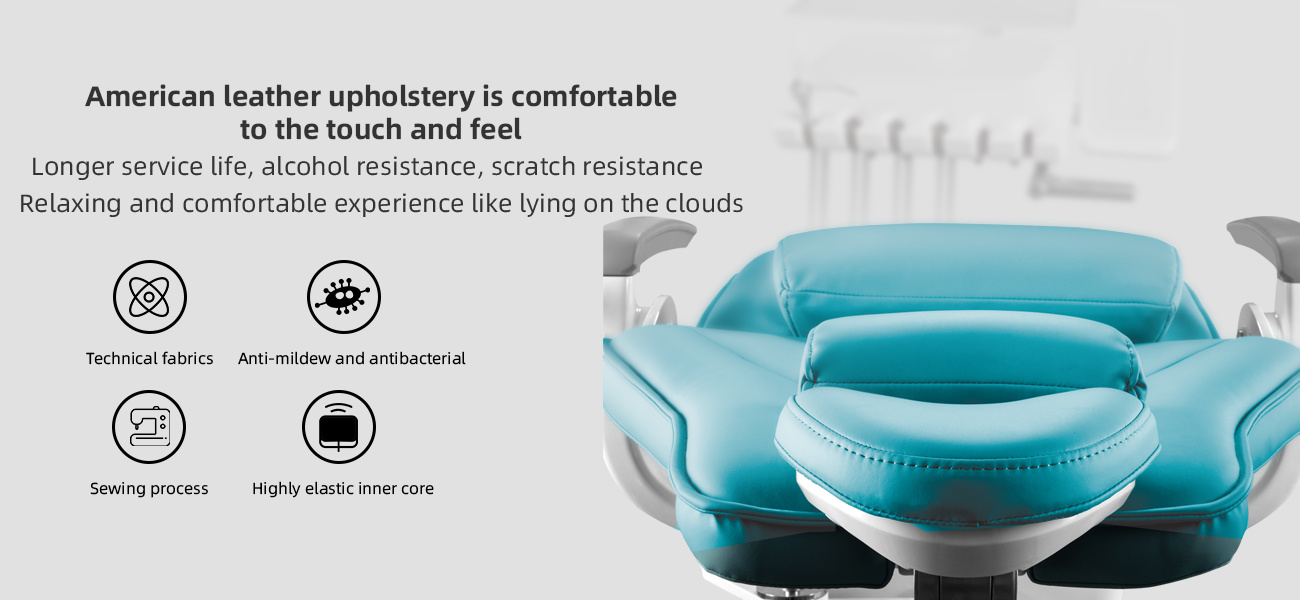 American leather upholstery is comfortable to the touch and feel

Longer service life, alcohol resistance, scratch resistance

Relaxing and comfortable experience like lying on the clouds

Technical fabrics

Anti-mildew and antibacterial

Sewing process

Highly elastic inner core